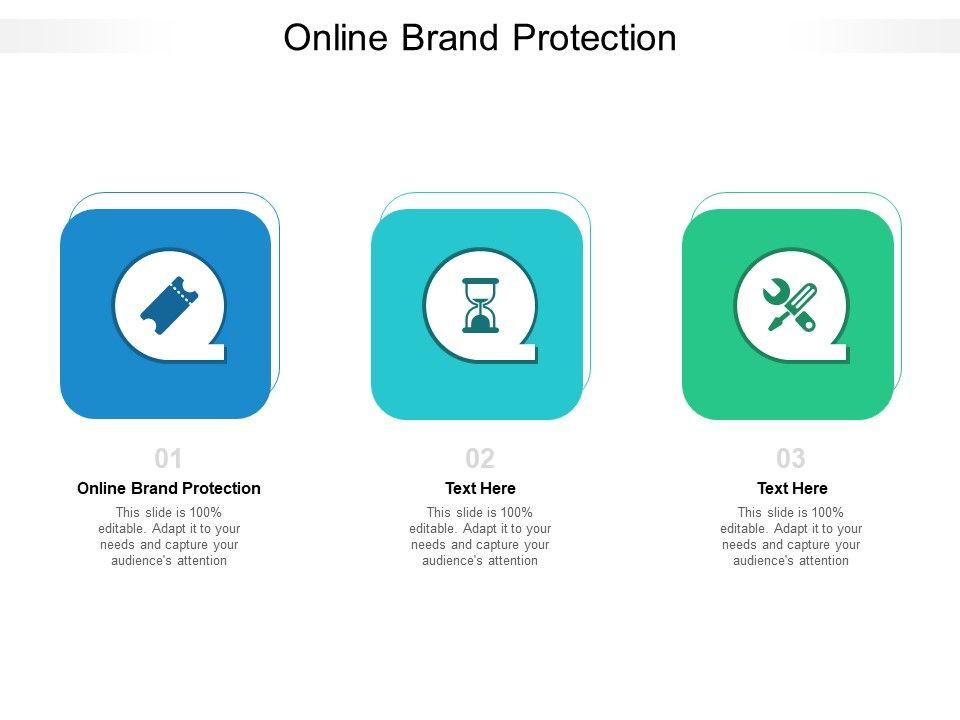 Online Brand Protection

01

Online Brand Protection

This slide is 100% editable. Adapt it to your needs and capture your audience's attention

02

Text Here

This slide is 100% editable. Adapt it to your needs and capture your audience's attention

03

Text Here

This slide is 100% editable. Adapt it to your needs and capture your audience's attention